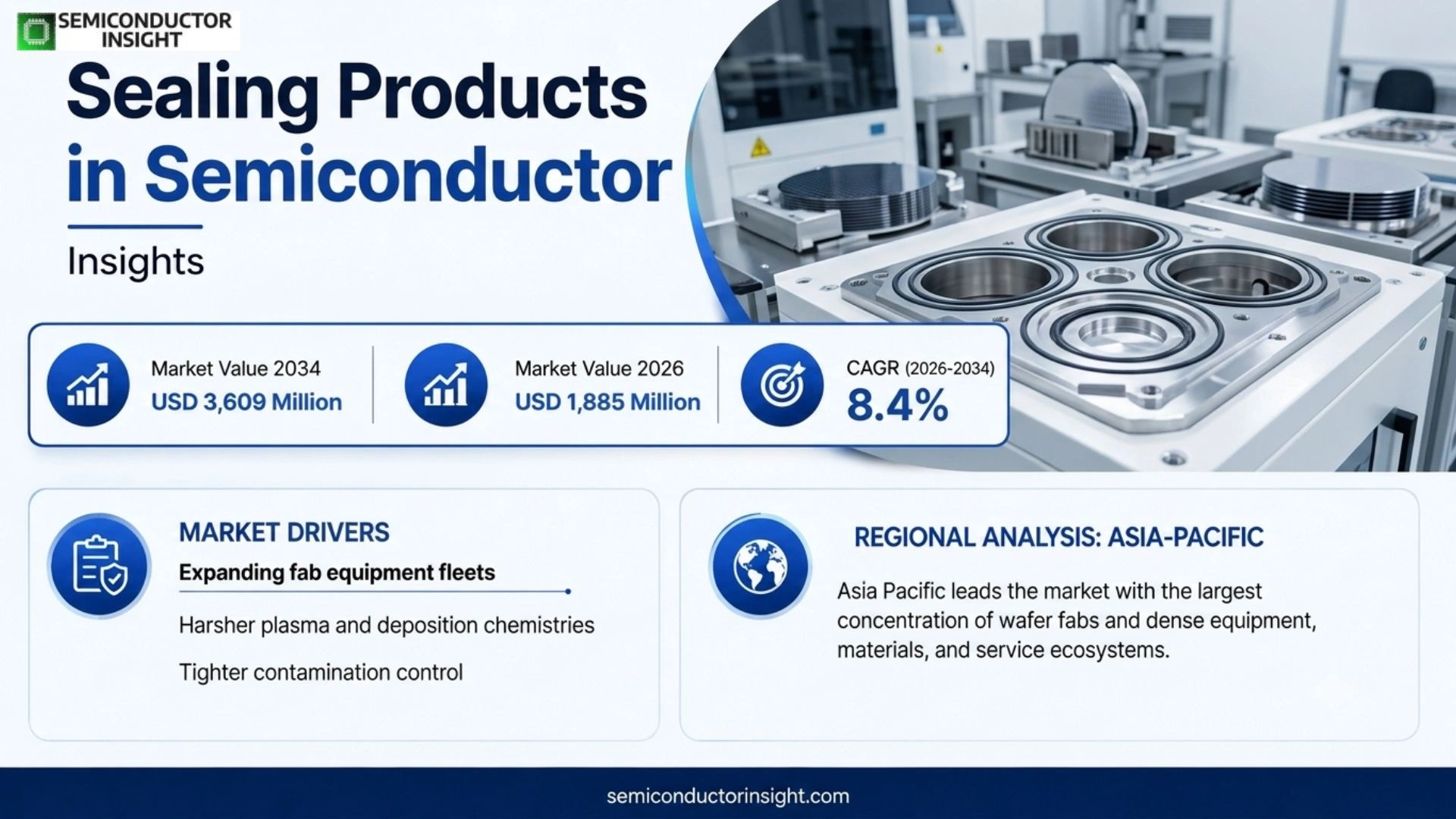 SEMICONDUCTOR INSIGHT

Sealing Products in Semiconductor

Insights

Market Value 2034
USD 3,609 Million

Market Value 2026
USD 1,885 Million

CAGR (2026-2034)
8.4%

MARKET DRIVERS

Expanding fab equipment fleets

Harsher plasma and deposition chemistries

Tighter contamination control

REGIONAL ANALYSIS: ASIA-PACIFIC

Asia Pacific leads the market with the largest concentration of wafer fabs and dense equipment, materials, and service ecosystems.

semiconductorinsight.com